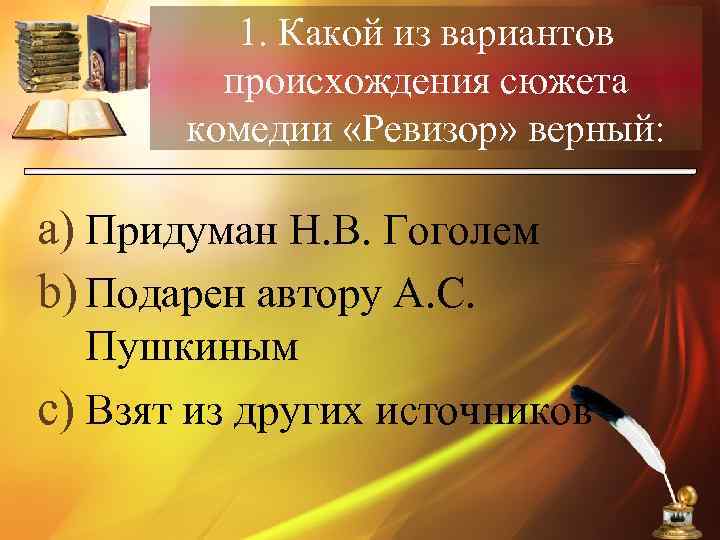 1. Какой из вариантов происхождения сюжета комедии «Ревизор» верный:

a) Придуман Н.В. Гоголем
b) Подарен автору А.С. Пушкиным
c) Взят из других источников